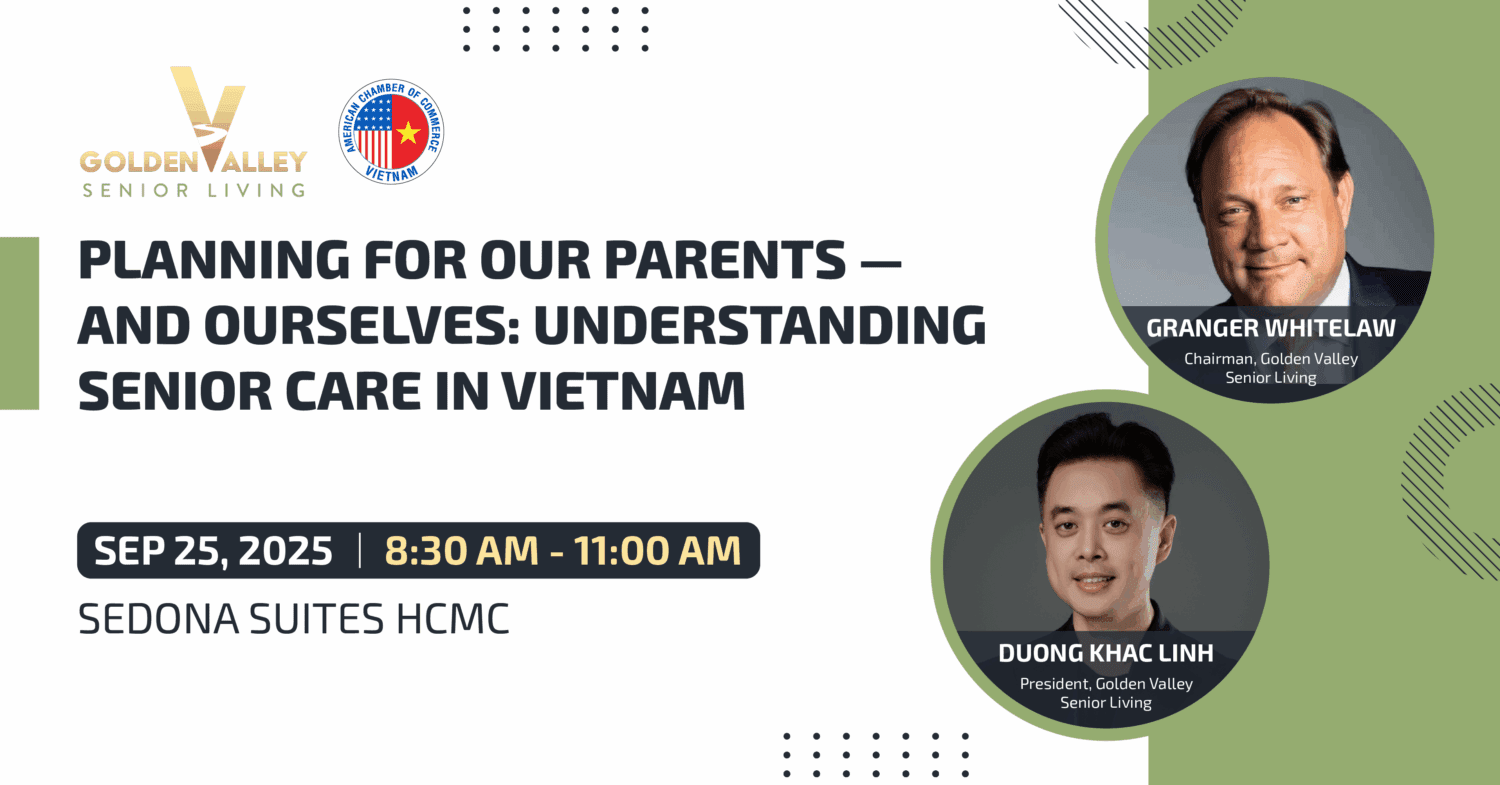 GOLDEN VALLEY
SENIOR LIVING

AMERICAN CHAMBER OF COMMERCE
VIETNAM

PLANNING FOR OUR PARENTS — AND OURSELVES: UNDERSTANDING SENIOR CARE IN VIETNAM

SEP 25, 2025 | 8:30 AM - 11:00 AM

SEDONA SUITES HCMC

GRANGER WHITELAW
Chairman, Golden Valley Senior Living

DUONG KHAC LINH
President, Golden Valley Senior Living